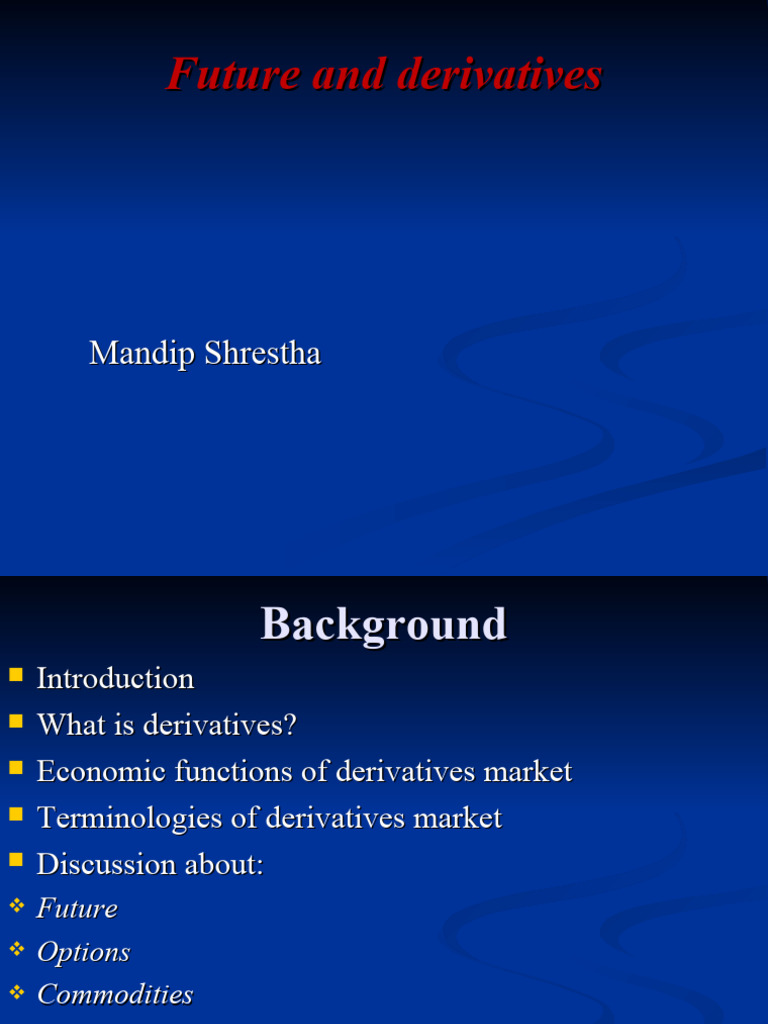 Future and derivatives

Mandip Shrestha

Background

- Introduction
- What is derivatives?
- Economic functions of derivatives market
- Terminologies of derivatives market
- Discussion about:
- Future
- Options
- Commodities